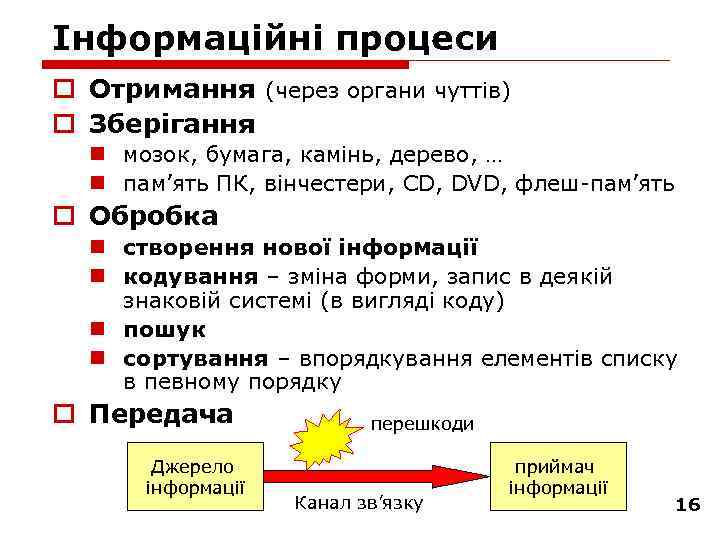 Інформаційні процеси

Отримання (через органи чуттів)

Зберігання

мозок, бумага, камінь, дерево, …

пам’ять ПК, вінчестери, CD, DVD, флеш-пам’ять

Обробка

створення нової інформації

кодування – зміна форми, запис в деякій знаковій системі (в вигляді коду)

пошук

сортування – впорядкування елементів списку в певному порядку

Передача

перешкоди

Джерело інформації

Канал зв’язку

приймач інформації

16